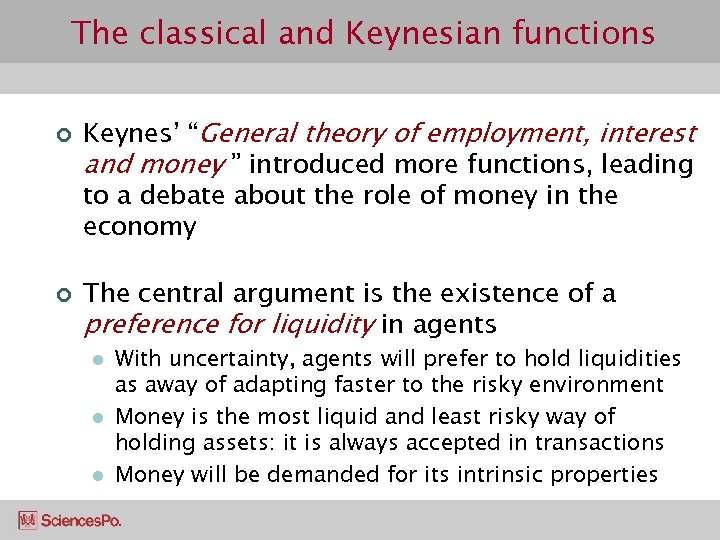 The classical and Keynesian functions

Keynes' "General theory of employment, interest and money" introduced more functions, leading to a debate about the role of money in the economy

The central argument is the existence of a preference for liquidity in agents

With uncertainty, agents will prefer to hold liquidities as away of adapting faster to the risky environment

Money is the most liquid and least risky way of holding assets: it is always accepted in transactions

Money will be demanded for its intrinsic properties

SciencesPo.